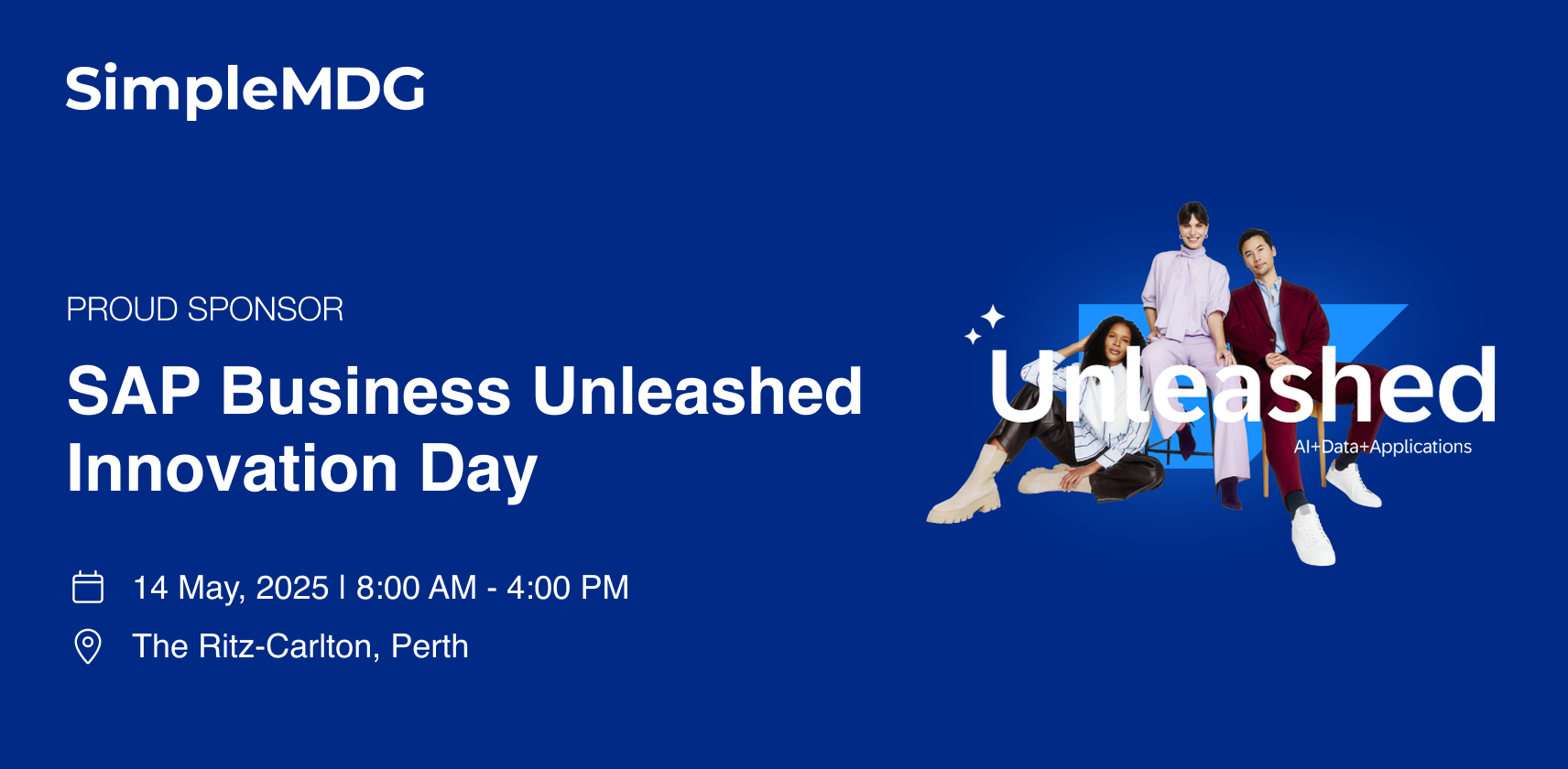 SimpleMDG

PROUD SPONSOR

SAP Business Unleashed Innovation Day

14 May, 2025 | 8:00 AM - 4:00 PM

The Ritz-Carlton, Perth

Unleashed

AI+Data+Applications